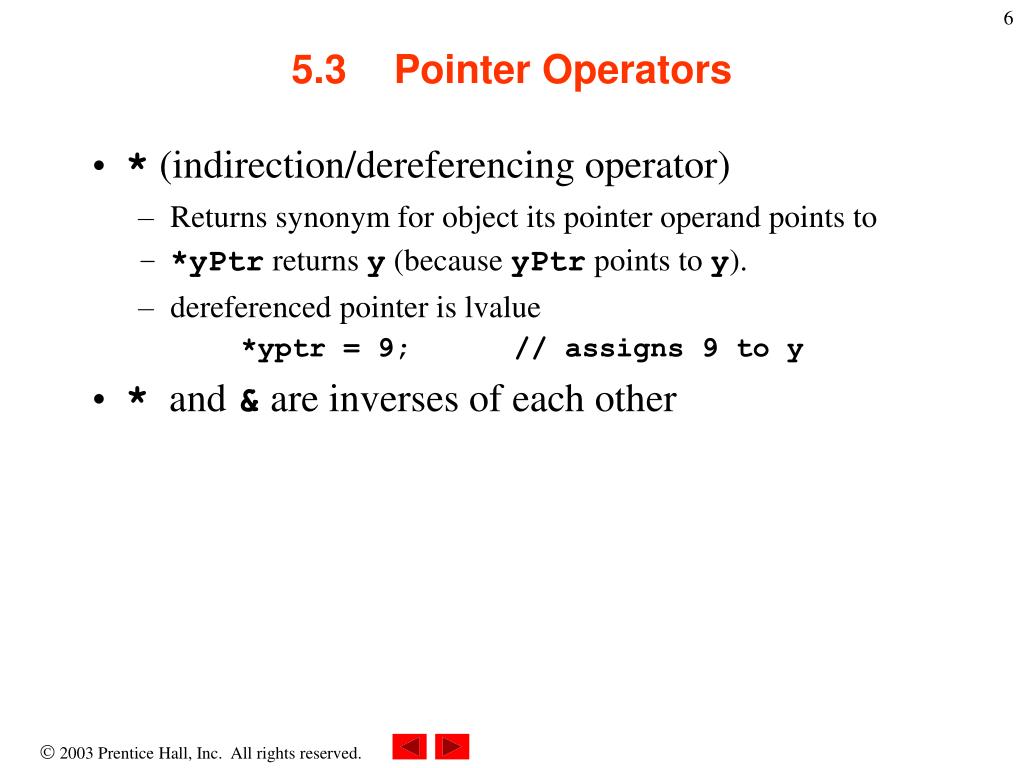 6

5.3 Pointer Operators

• * (indirection/dereferencing operator)
– Returns synonym for object its pointer operand points to
– *yPtr returns y (because yPtr points to y).
– dereferenced pointer is lvalue
*yptr = 9; // assigns 9 to y

• * and & are inverses of each other

© 2003 Prentice Hall, Inc. All rights reserved.